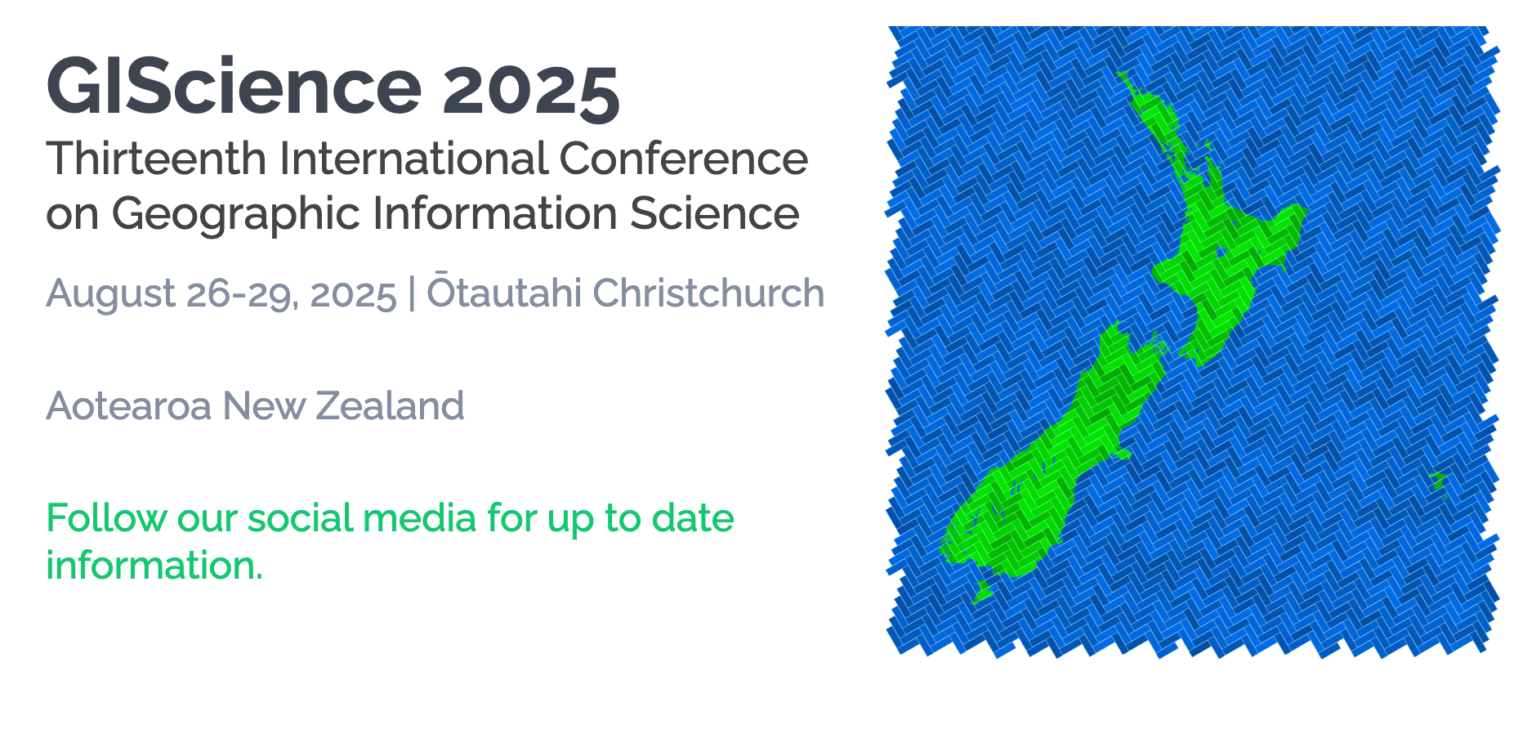 GIScience 2025

Thirteenth International Conference on Geographic Information Science

August 26-29, 2025 | Ōtautahi Christchurch

Aotearoa New Zealand

Follow our social media for up to date information.